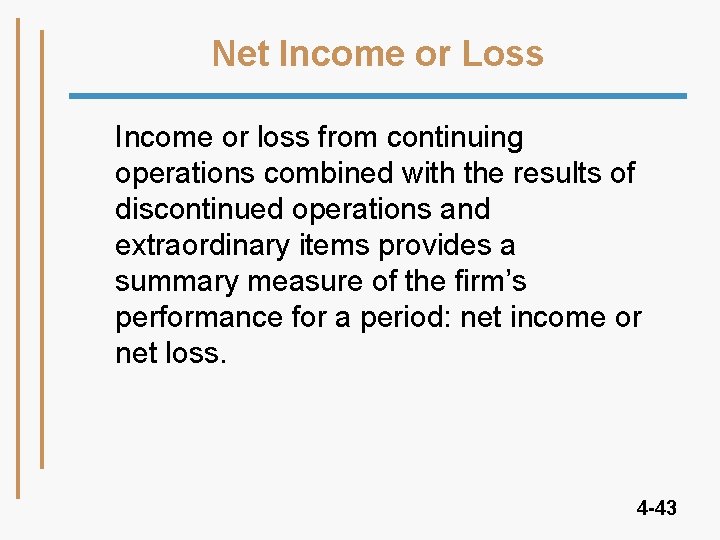 Net Income or Loss

Income or loss from continuing operations combined with the results of discontinued operations and extraordinary items provides a summary measure of the firm’s performance for a period: net income or net loss.

4-43